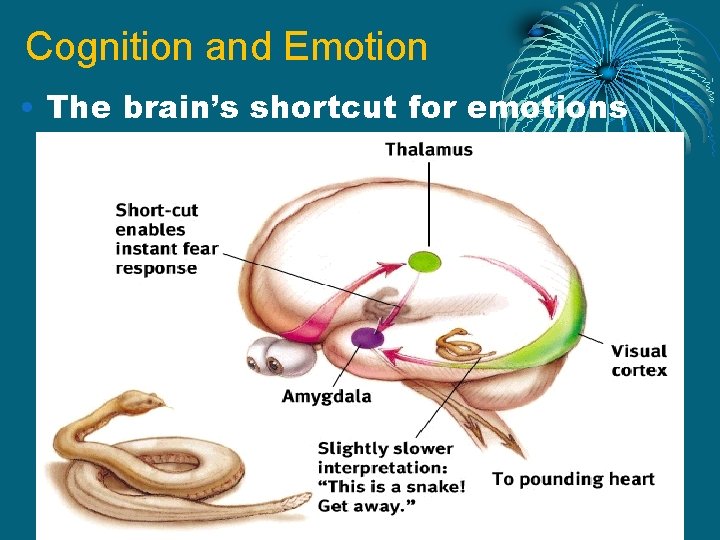 Cognition and Emotion

• The brain's shortcut for emotions

Thalamus

Short-cut enables instant fear response

Visual cortex

Amygdala

Slightly slower interpretation: "This is a snake! Get away."

To pounding heart